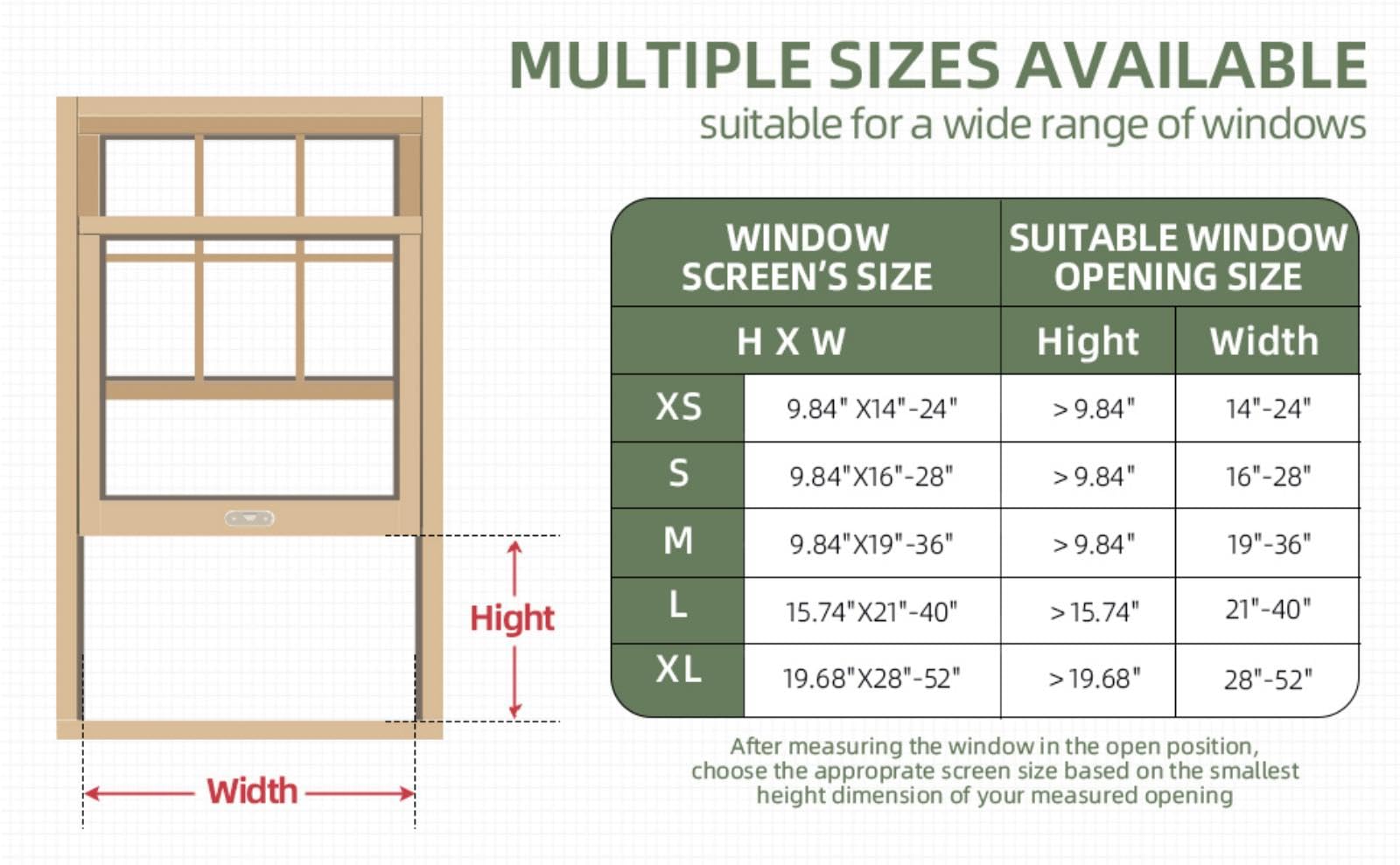 MULTIPLE SIZES AVAILABLE
suitable for a wide range of windows

Hight

Width

| WINDOW SCREEN'S SIZE | | SUITABLE WINDOW OPENING SIZE | |
|---|---|---|---|
| H X W | | Hight | Width |
| XS | 9.84" X14"-24" | > 9.84" | 14"-24" |
| S | 9.84"X16"-28" | > 9.84" | 16"-28" |
| M | 9.84"X19"-36" | > 9.84" | 19"-36" |
| L | 15.74"X21"-40" | > 15.74" | 21"-40" |
| XL | 19.68"X28"-52" | > 19.68" | 28"-52" |

After measuring the window in the open position, choose the approprate screen size based on the smallest height dimension of your measured opening